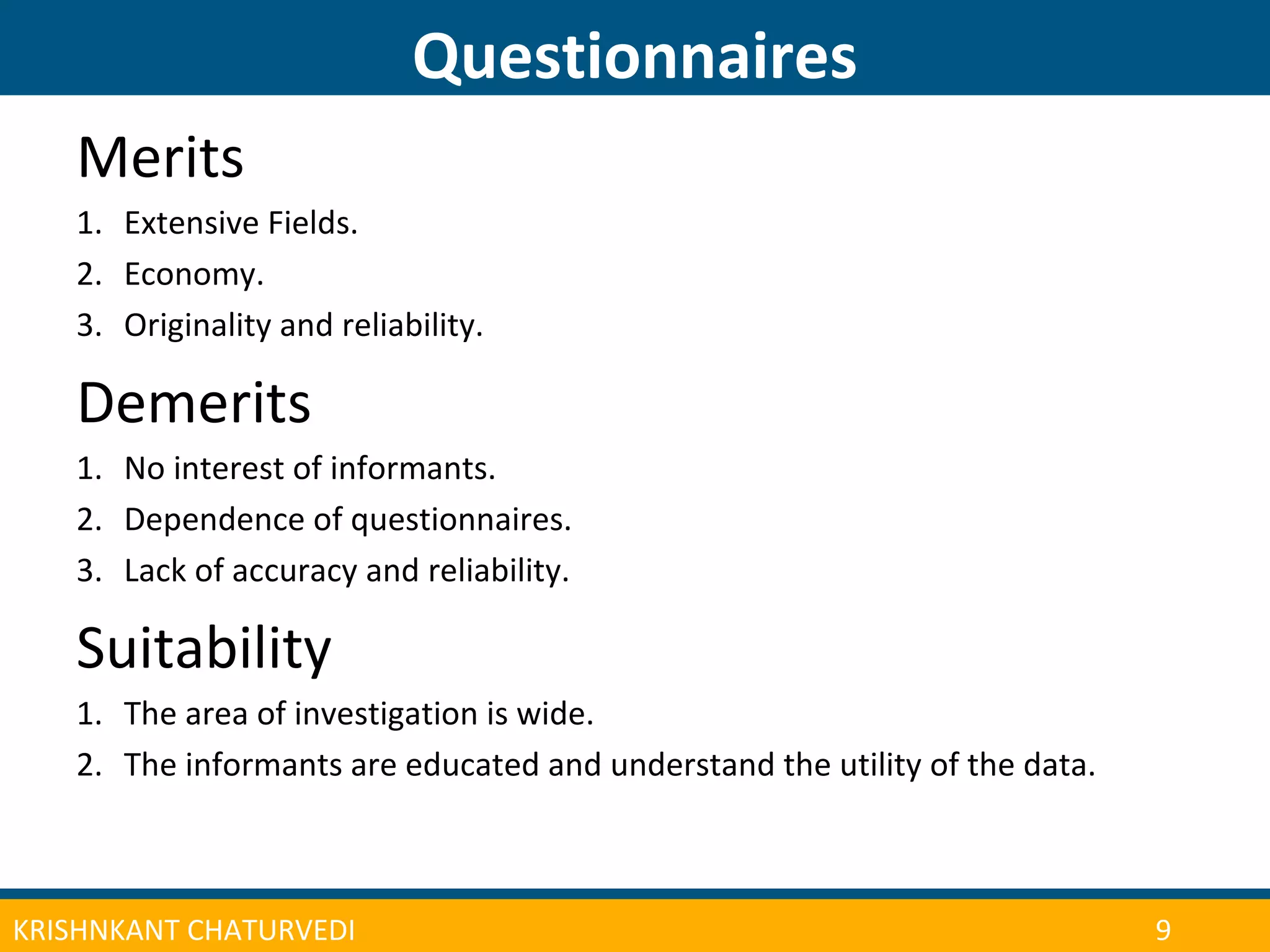 Questionnaires

Merits

1. Extensive Fields.
2. Economy.
3. Originality and reliability.

Demerits

1. No interest of informants.
2. Dependence of questionnaires.
3. Lack of accuracy and reliability.

Suitability

1. The area of investigation is wide.
2. The informants are educated and understand the utility of the data.

KRISHNKANT CHATURVEDI 9